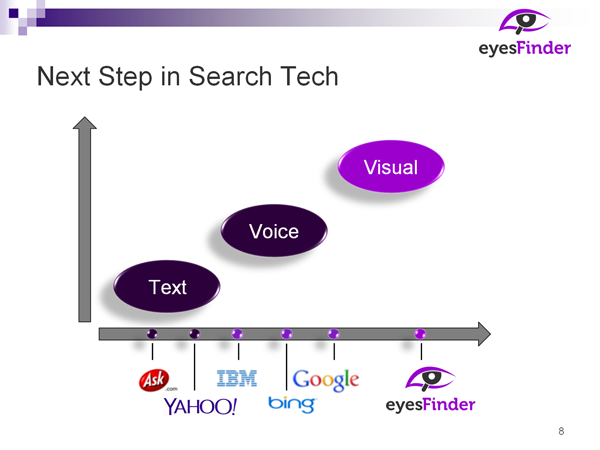 eyesFinder

Next Step in Search Tech

Visual

Voice

Text

Ask .com

YAHOO!

IBM

bing

Google

eyesFinder

8